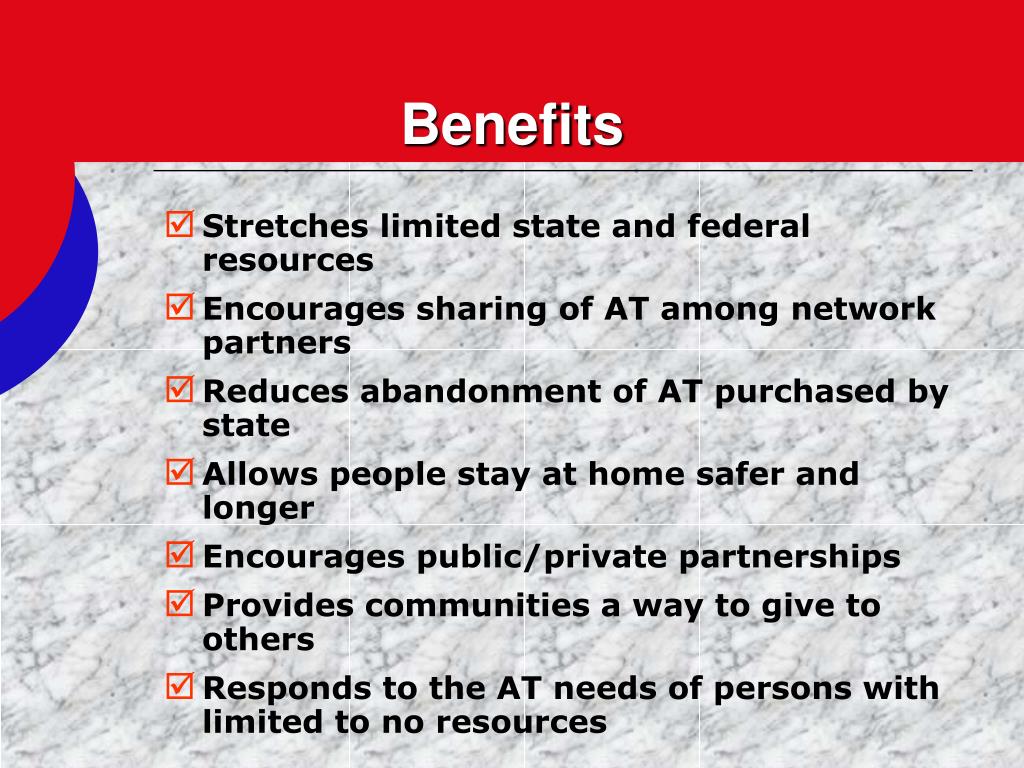 Benefits

☑ Stretches limited state and federal resources

☑ Encourages sharing of AT among network partners

☑ Reduces abandonment of AT purchased by state

☑ Allows people stay at home safer and longer

☑ Encourages public/private partnerships

☑ Provides communities a way to give to others

☑ Responds to the AT needs of persons with limited to no resources